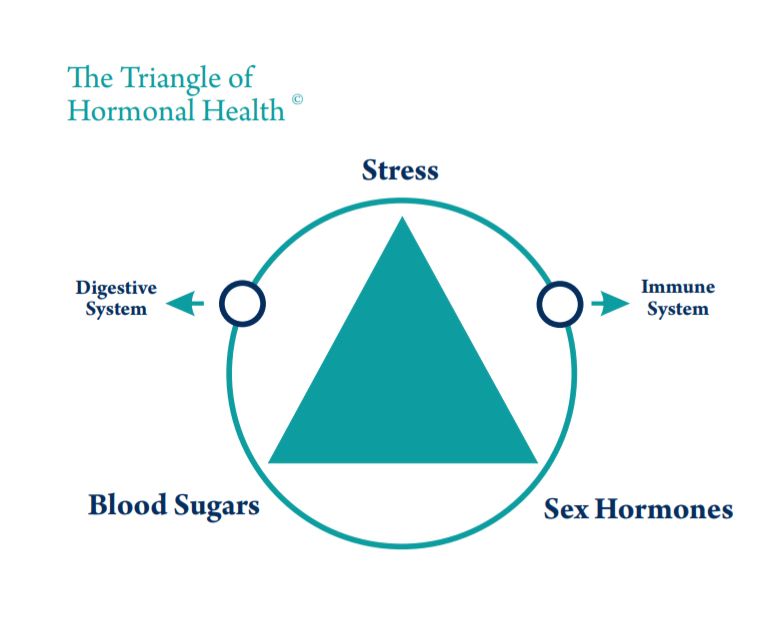 The Triangle of Hormonal Health ©

Stress

Digestive System

Immune System

Blood Sugars

Sex Hormones